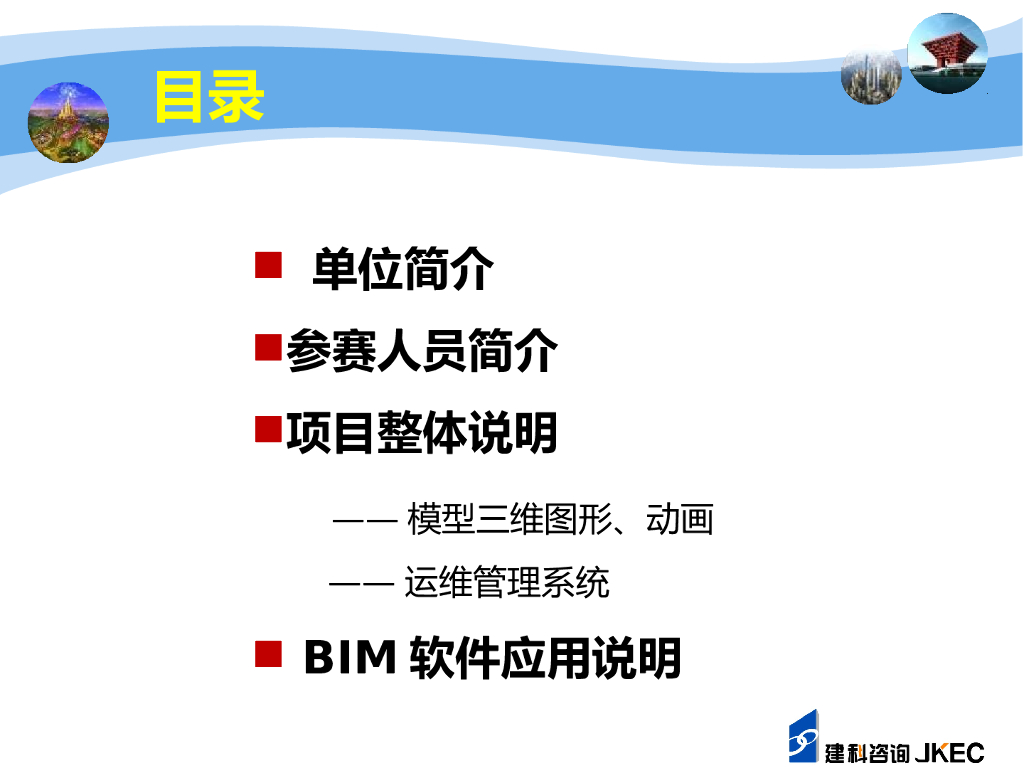 目录

■ 单位简介

■参赛人员简介

■项目整体说明

—— 模型三维图形、动画

—— 运维管理系统

■ BIM 软件应用说明

建科咨询 JKEC